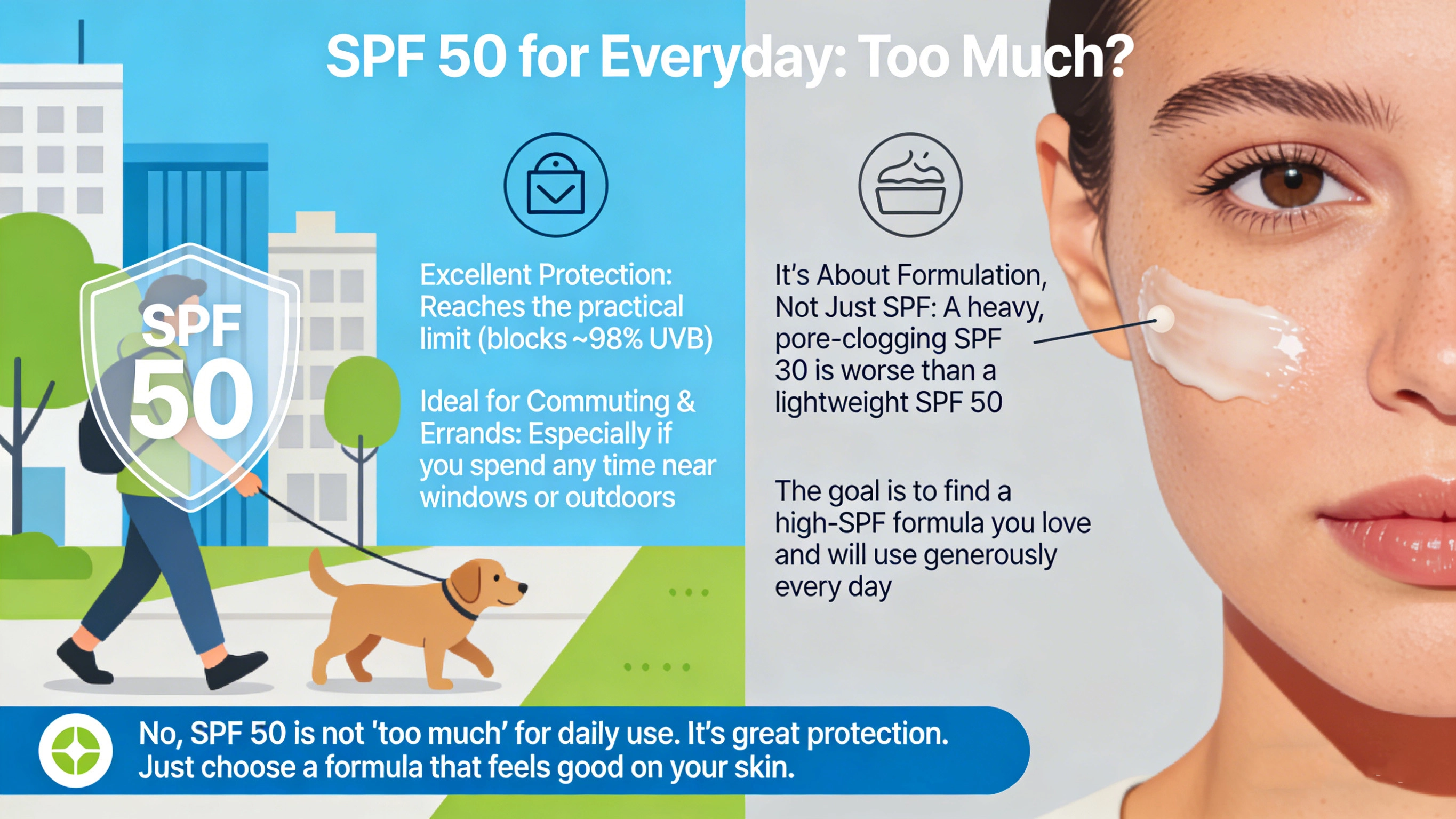 SPF 50 for Everyday: Too Much?

SPF 50

Excellent Protection: Reaches the practical limit (blocks ~98% UVB)

Ideal for Commuting & Errands: Especially if you spend any time near windows or outdoors

It's About Formulation, Not Just SPF: A heavy, pore-clogging SPF 30 is worse than a lightweight SPF 50

The goal is to find a high-SPF formula you love and will use generously every day

No, SPF 50 is not 'too much' for daily use. It's great protection. Just choose a formula that feels good on your skin.